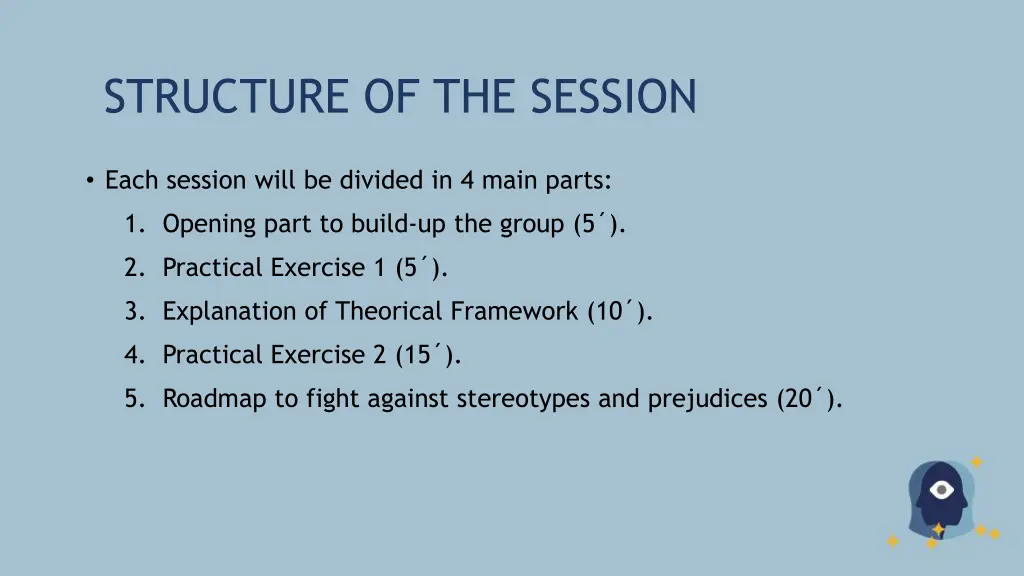 STRUCTURE OF THE SESSION

• Each session will be divided in 4 main parts:

1. Opening part to build-up the group (5´).
2. Practical Exercise 1 (5´).
3. Explanation of Theorical Framework (10´).
4. Practical Exercise 2 (15´).
5. Roadmap to fight against stereotypes and prejudices (20´).